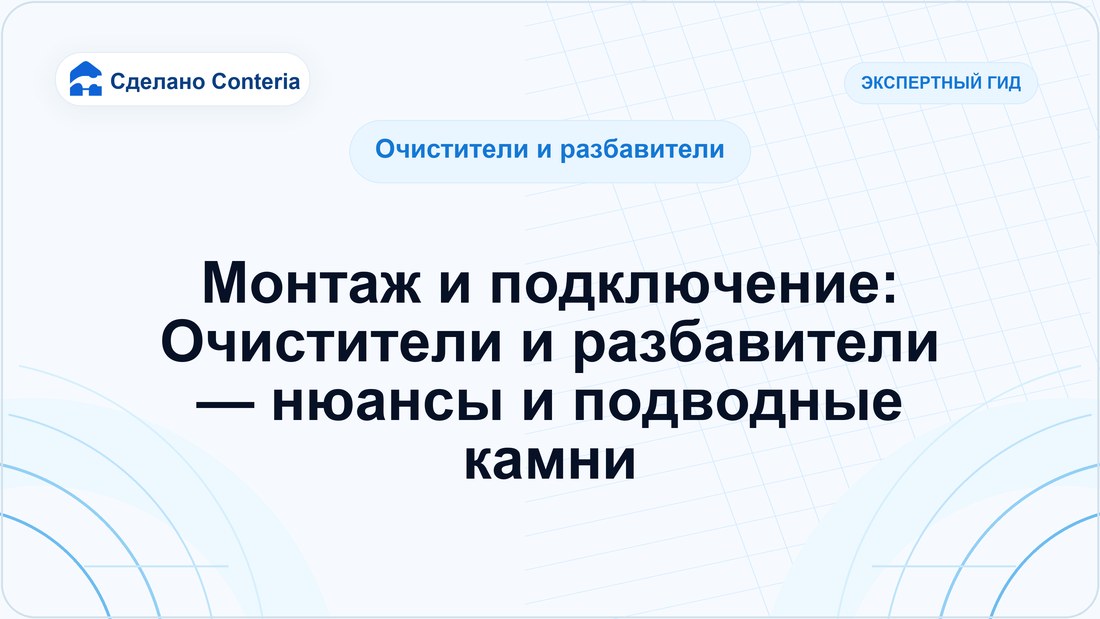 Сделано Conteria

ЭКСПЕРТНЫЙ ГИД

Очистители и разбавители

Монтаж и подключение: Очистители и разбавители — нюансы и подводные камни